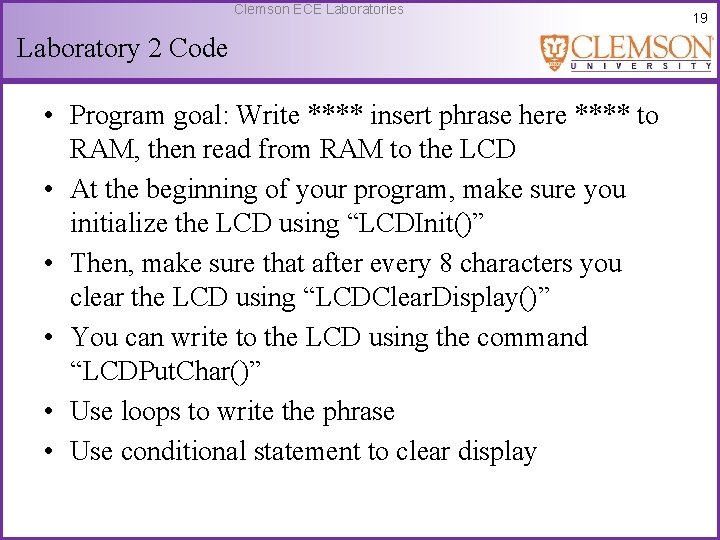 Clemson ECE Laboratories

19

Laboratory 2 Code

CLEMSON
UNIVERSITY

• Program goal: Write **** insert phrase here **** to RAM, then read from RAM to the LCD
• At the beginning of your program, make sure you initialize the LCD using “LCDInit()”
• Then, make sure that after every 8 characters you clear the LCD using “LCDClearDisplay()”
• You can write to the LCD using the command “LCDPutChar()”
• Use loops to write the phrase
• Use conditional statement to clear display